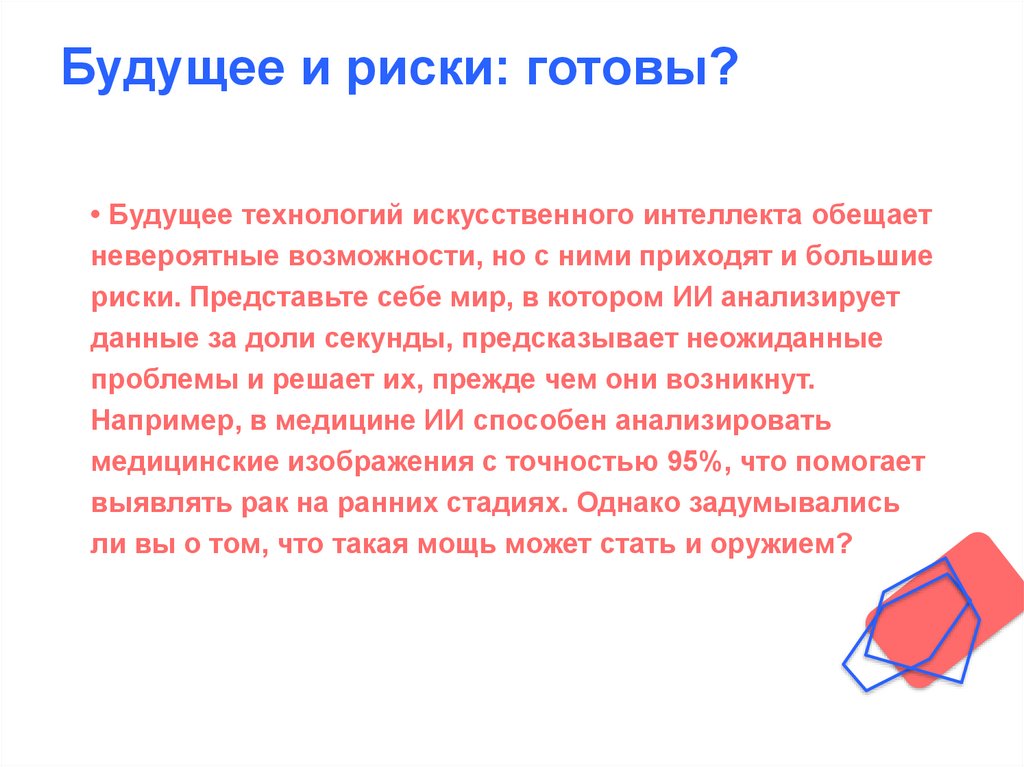 Будущее и риски: готовы?

• Будущее технологий искусственного интеллекта обещает невероятные возможности, но с ними приходят и большие риски. Представьте себе мир, в котором ИИ анализирует данные за доли секунды, предсказывает неожиданные проблемы и решает их, прежде чем они возникнут. Например, в медицине ИИ способен анализировать медицинские изображения с точностью 95%, что помогает выявлять рак на ранних стадиях. Однако задумывались ли вы о том, что такая мощь может стать и оружием?